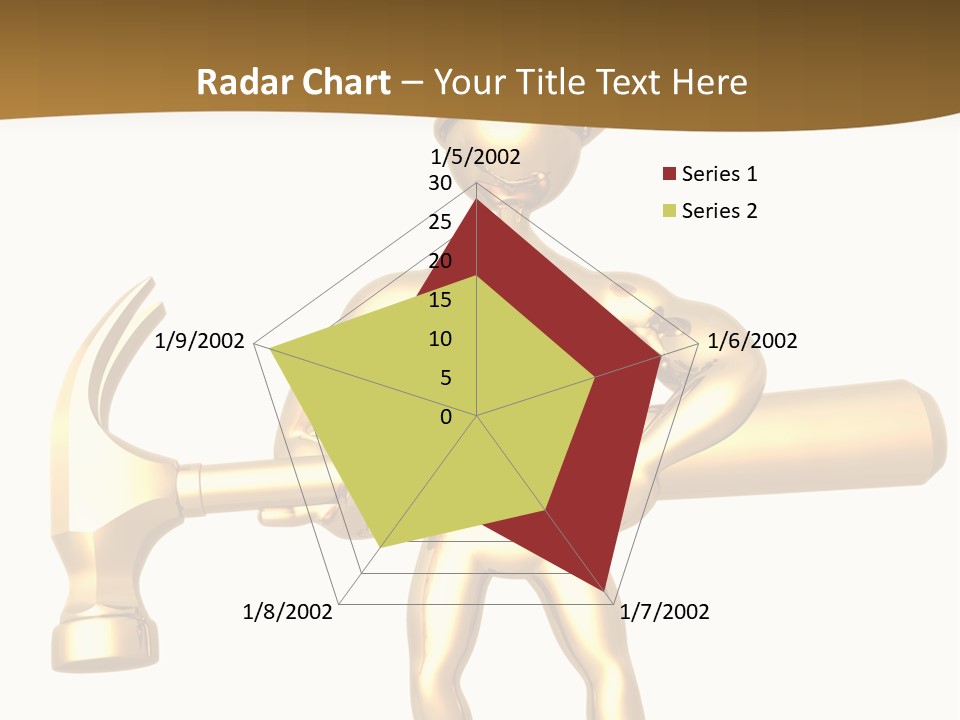 Radar Chart – Your Title Text Here

1/5/2002
30
25
20
15
10
5
0
1/6/2002
1/7/2002
1/8/2002
1/9/2002

Series 1
Series 2